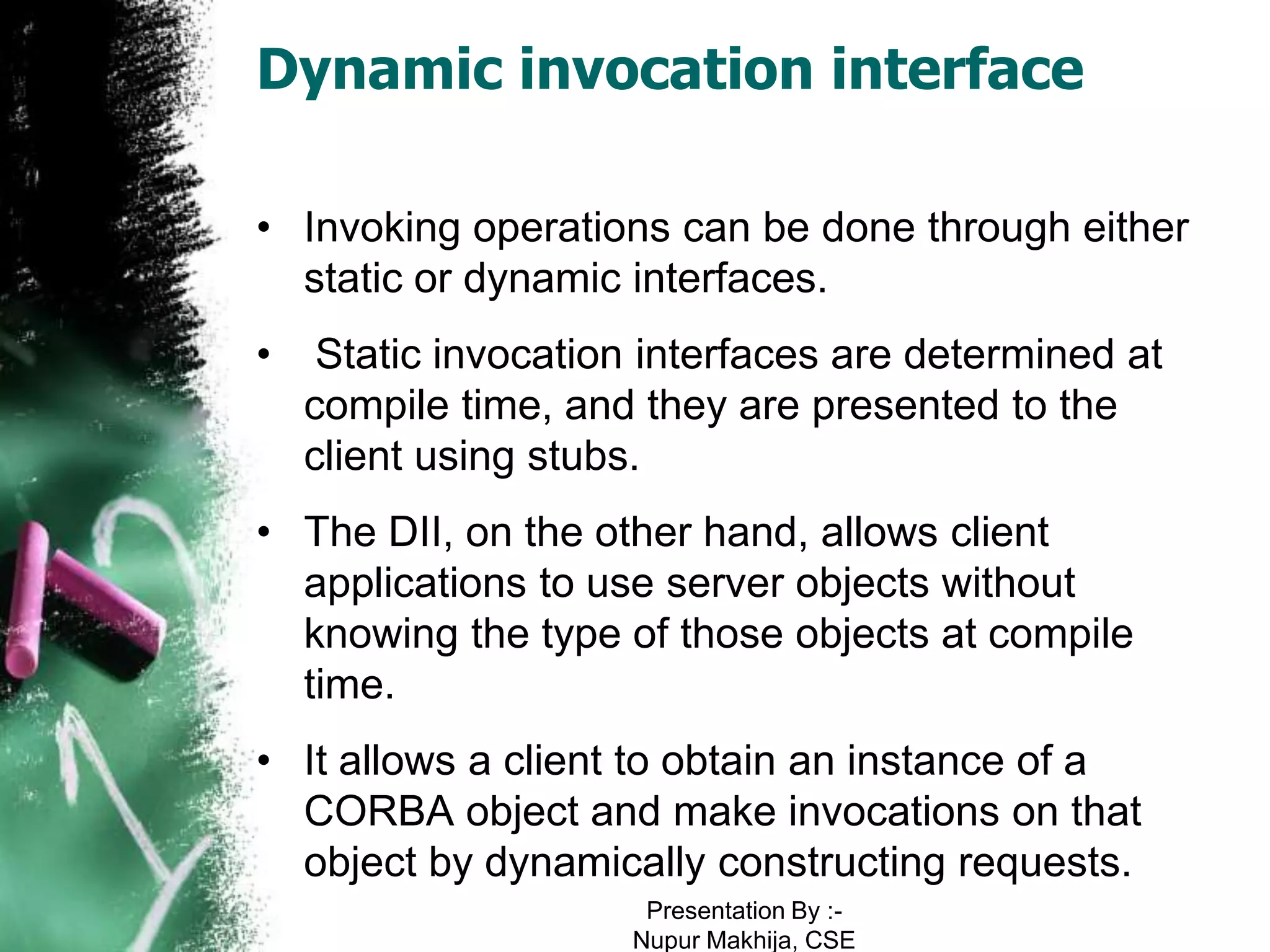 Dynamic invocation interface

• Invoking operations can be done through either static or dynamic interfaces.

• Static invocation interfaces are determined at compile time, and they are presented to the client using stubs.

• The DII, on the other hand, allows client applications to use server objects without knowing the type of those objects at compile time.

• It allows a client to obtain an instance of a CORBA object and make invocations on that object by dynamically constructing requests.

Presentation By :-
Nupur Makhija, CSE